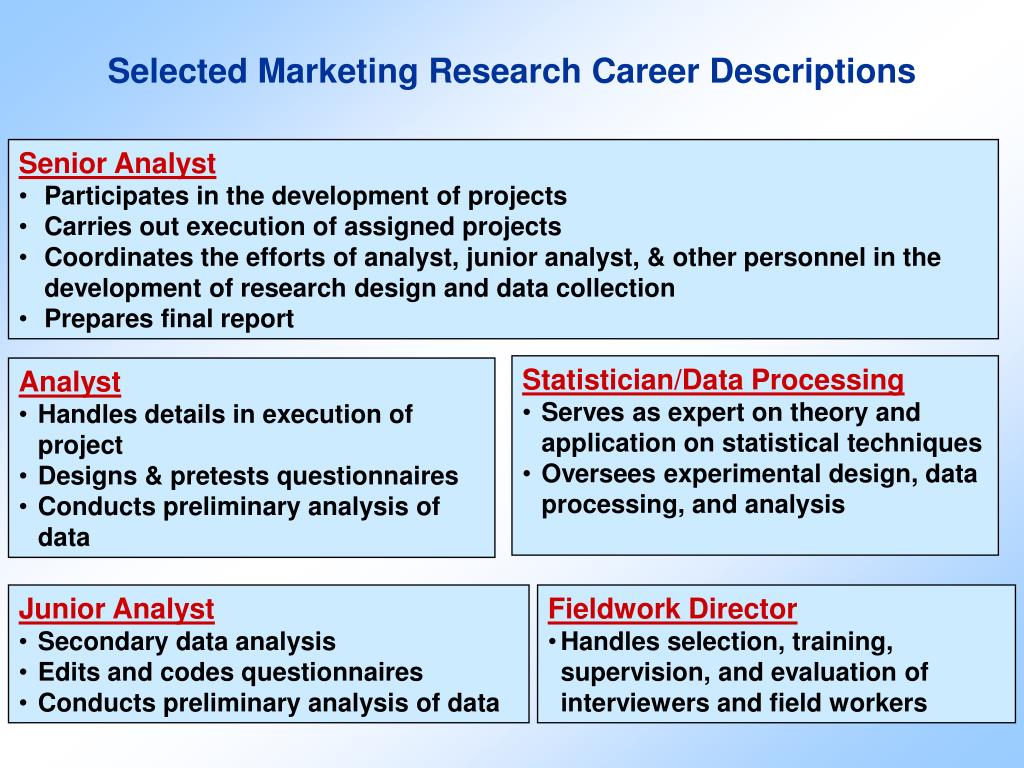 Selected Marketing Research Career Descriptions

Senior Analyst
• Participates in the development of projects
• Carries out execution of assigned projects
• Coordinates the efforts of analyst, junior analyst, & other personnel in the development of research design and data collection
• Prepares final report

Analyst
• Handles details in execution of project
• Designs & pretests questionnaires
• Conducts preliminary analysis of data

Statistician/Data Processing
• Serves as expert on theory and application on statistical techniques
• Oversees experimental design, data processing, and analysis

Junior Analyst
• Secondary data analysis
• Edits and codes questionnaires
• Conducts preliminary analysis of data

Fieldwork Director
• Handles selection, training, supervision, and evaluation of interviewers and field workers